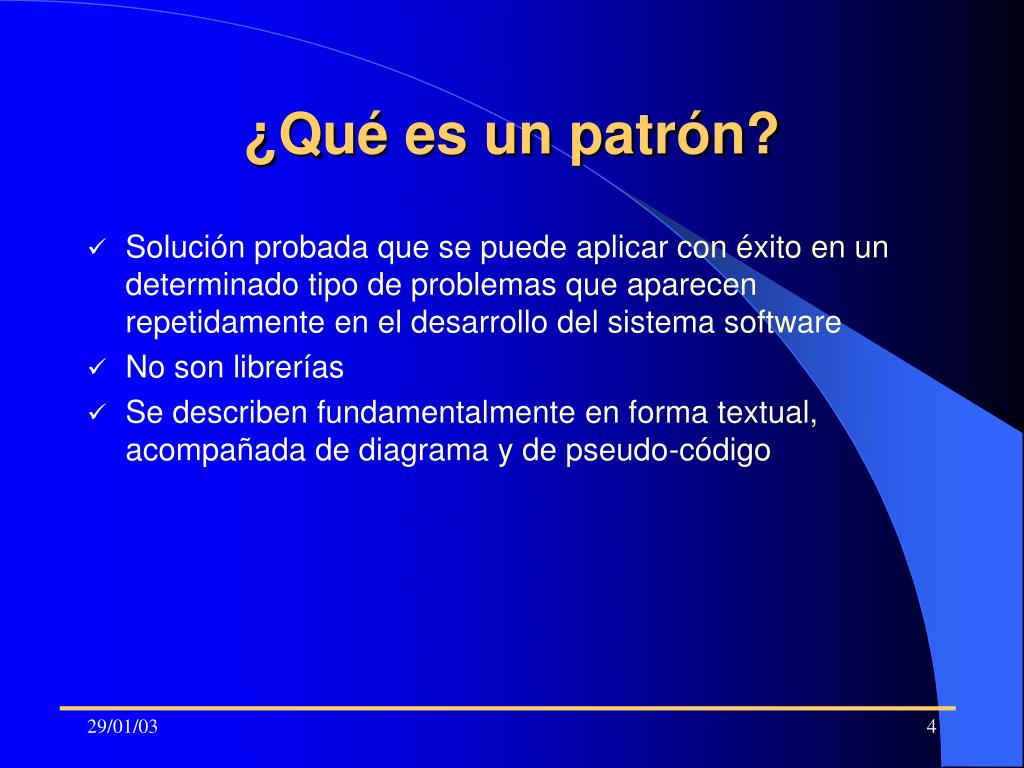 ¿Qué es un patrón?

✓ Solución probada que se puede aplicar con éxito en un determinado tipo de problemas que aparecen repetidamente en el desarrollo del sistema software

✓ No son librerías

✓ Se describen fundamentalmente en forma textual, acompañada de diagrama y de pseudo-código

29/01/03

4